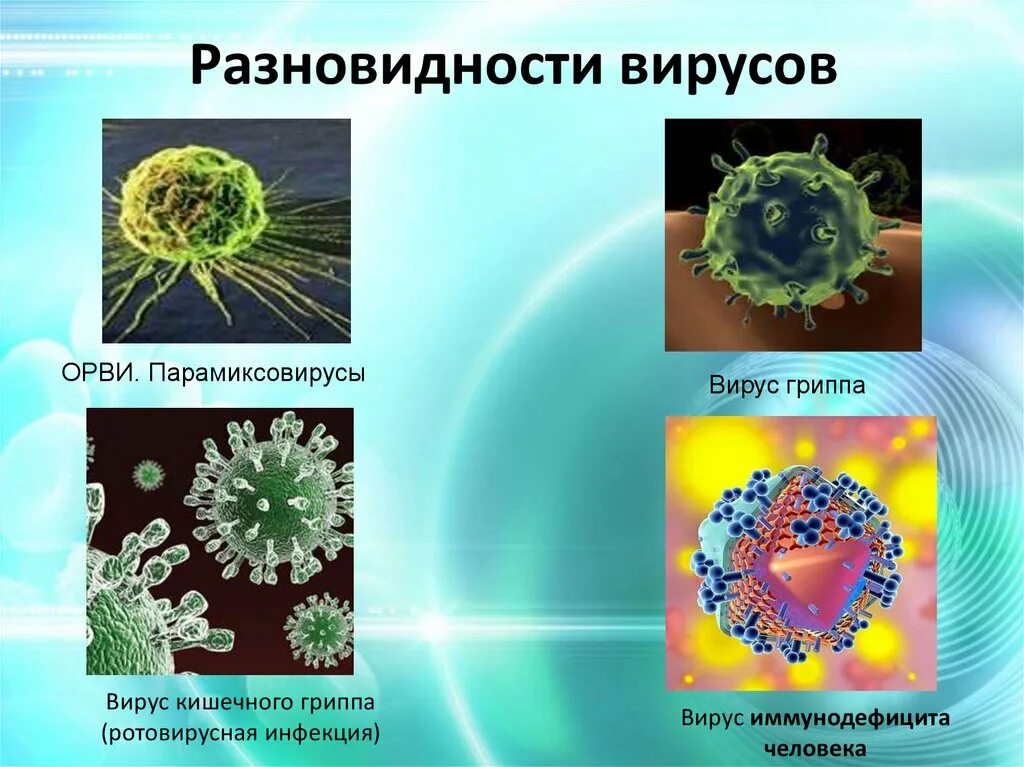 Разновидности вирусов

ОРВИ. Парамиксовирусы

Вирус гриппа

Вирус кишечного гриппа (ротовирусная инфекция)

Вирус иммунодефицита человека